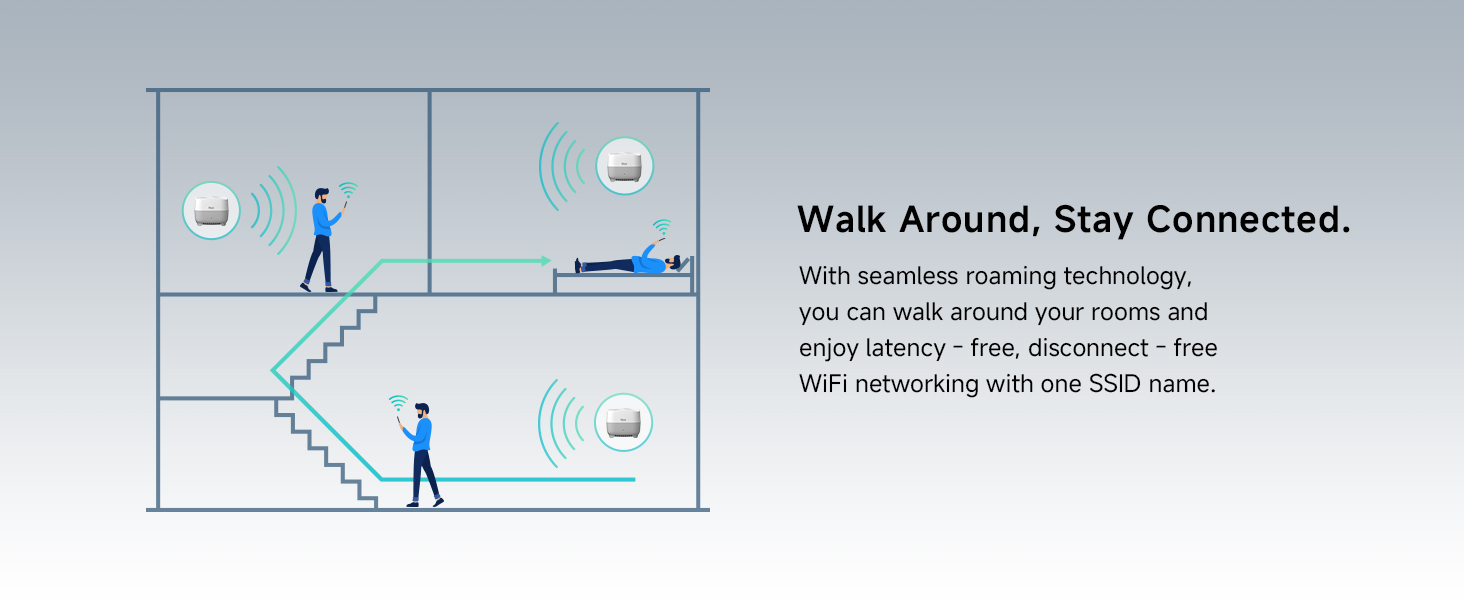 Walk Around, Stay Connected.

With seamless roaming technology, you can walk around your rooms and enjoy latency - free, disconnect - free WiFi networking with one SSID name.